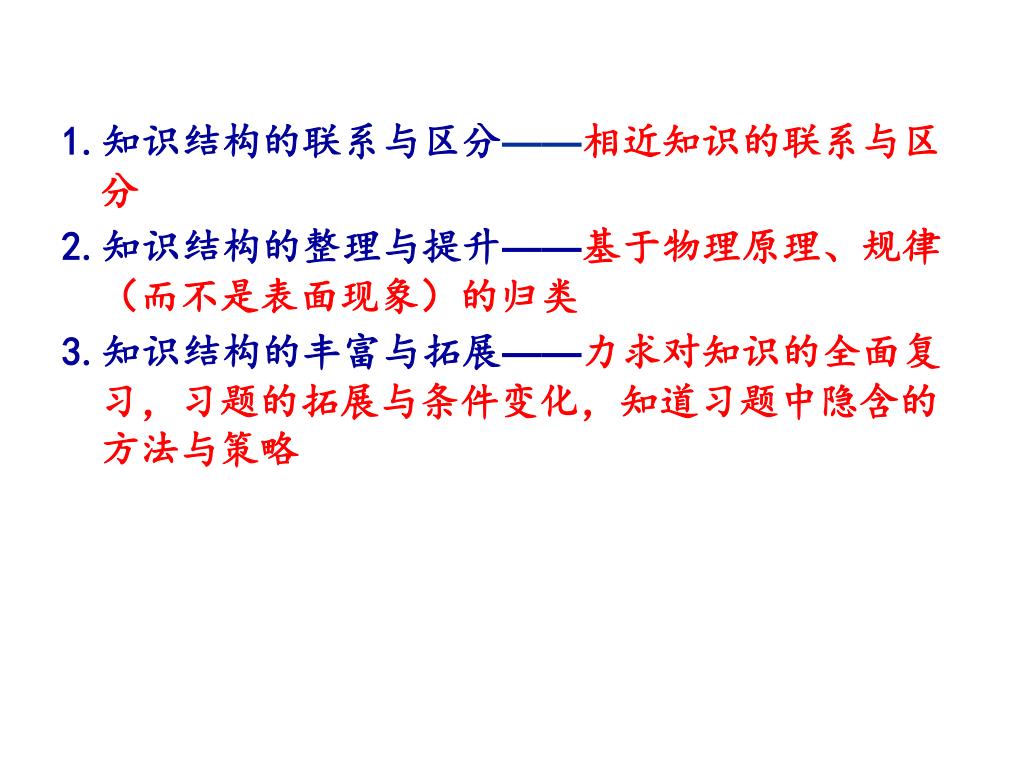 1. 知识结构的联系与区分——相近知识的联系与区分

2. 知识结构的整理与提升——基于物理原理、规律（而不是表面现象）的归类

3. 知识结构的丰富与拓展——力求对知识的全面复习，习题的拓展与条件变化，知道习题中隐含的方法与策略